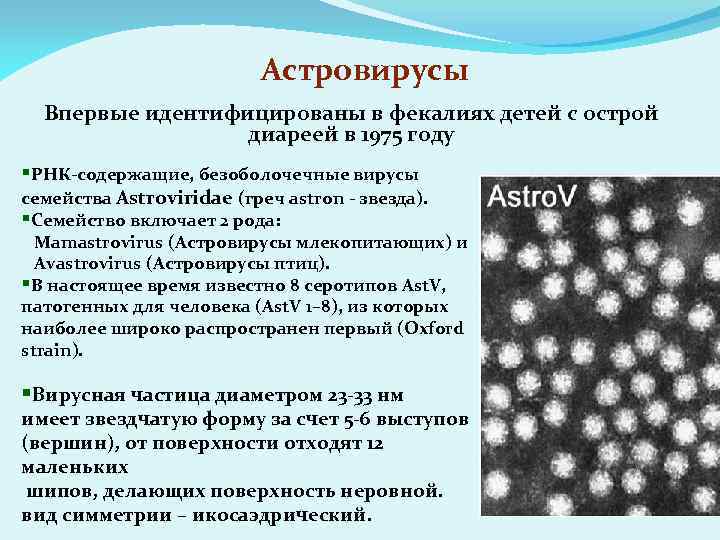 Астровирусы

Впервые идентифицированы в фекалиях детей с острой диареей в 1975 году

▪РНК-содержащие, безоболочечные вирусы семейства Astroviridae (греч astron - звезда).
▪Семейство включает 2 рода:
Mamastrovirus (Астровирусы млекопитающих) и Avastrovirus (Астровирусы птиц).
▪В настоящее время известно 8 серотипов AstV, патогенных для человека (AstV 1–8), из которых наиболее широко распространен первый (Oxford strain).

▪Вирусная частица диаметром 23-33 нм имеет звездчатую форму за счет 5-6 выступов (вершин), от поверхности отходят 12 маленьких
шипов, делающих поверхность неровной. вид симметрии – икосаэдрический.

AstroV